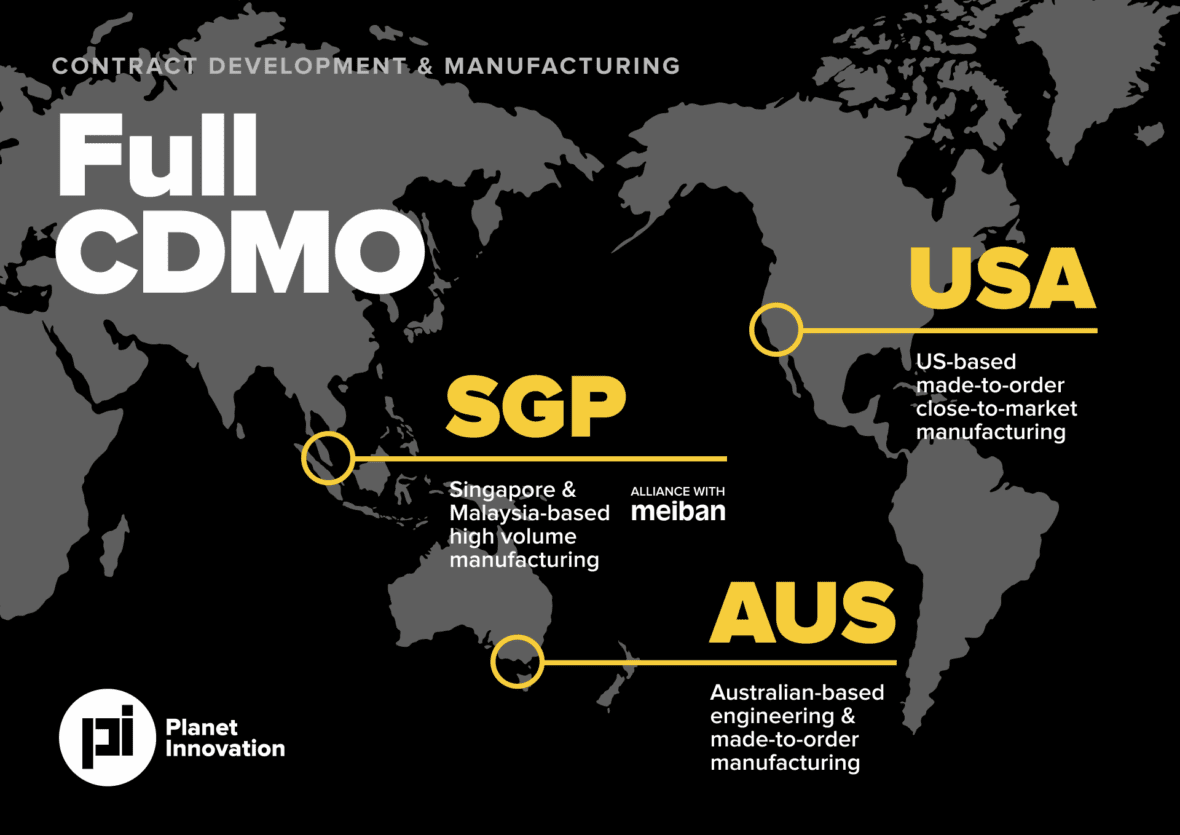 CONTRACT DEVELOPMENT & MANUFACTURING

Full CDMO

USA

US-based made-to-order close-to-market manufacturing

SGP

Singapore & Malaysia-based high volume manufacturing

ALLIANCE WITH meiban

AUS

Australian-based engineering & made-to-order manufacturing

pi Planet Innovation